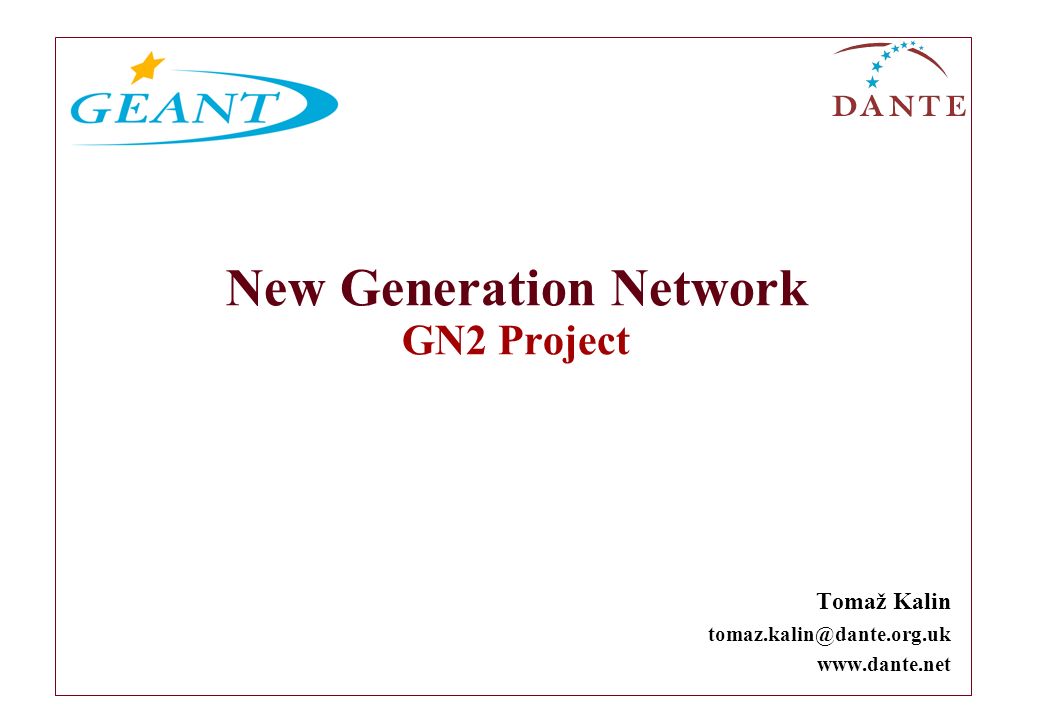 GEANT

DANTE

New Generation Network
GN2 Project

Tomaž Kalin
tomaz.kalin@dante.org.uk
www.dante.net